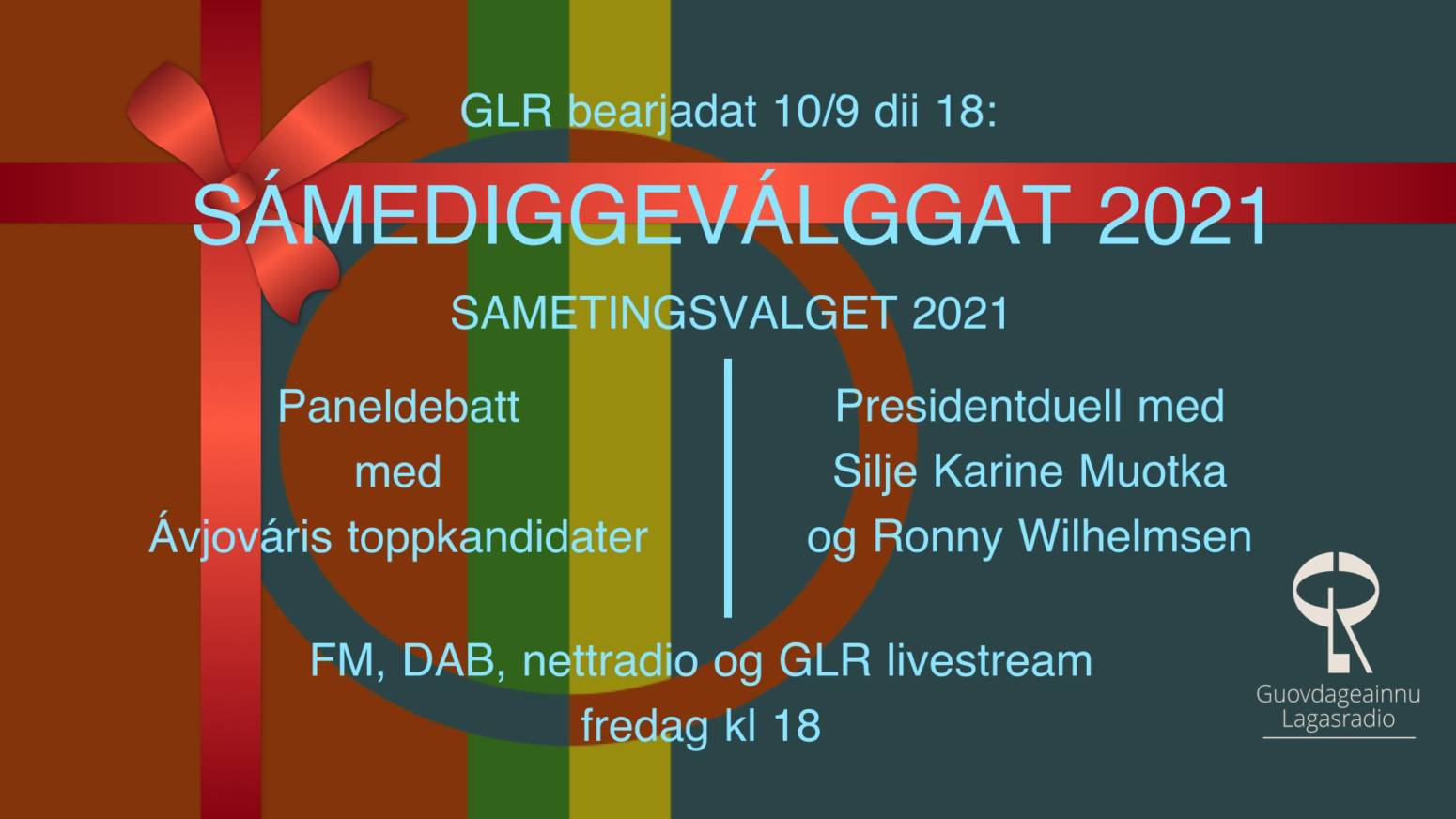 GLR bearjadat 10/9 dii 18:

SÁMEDIGGEVÁLGGAT 2021

SAMETINGSVALGET 2021

Paneldebatt med Ávjováris toppkandidater

Presidentduell med Silje Karine Muotka og Ronny Wilhelmsen

FM, DAB, nettradio og GLR livestream fredag kl 18

GLR
Guovdageainnu Lagasradio